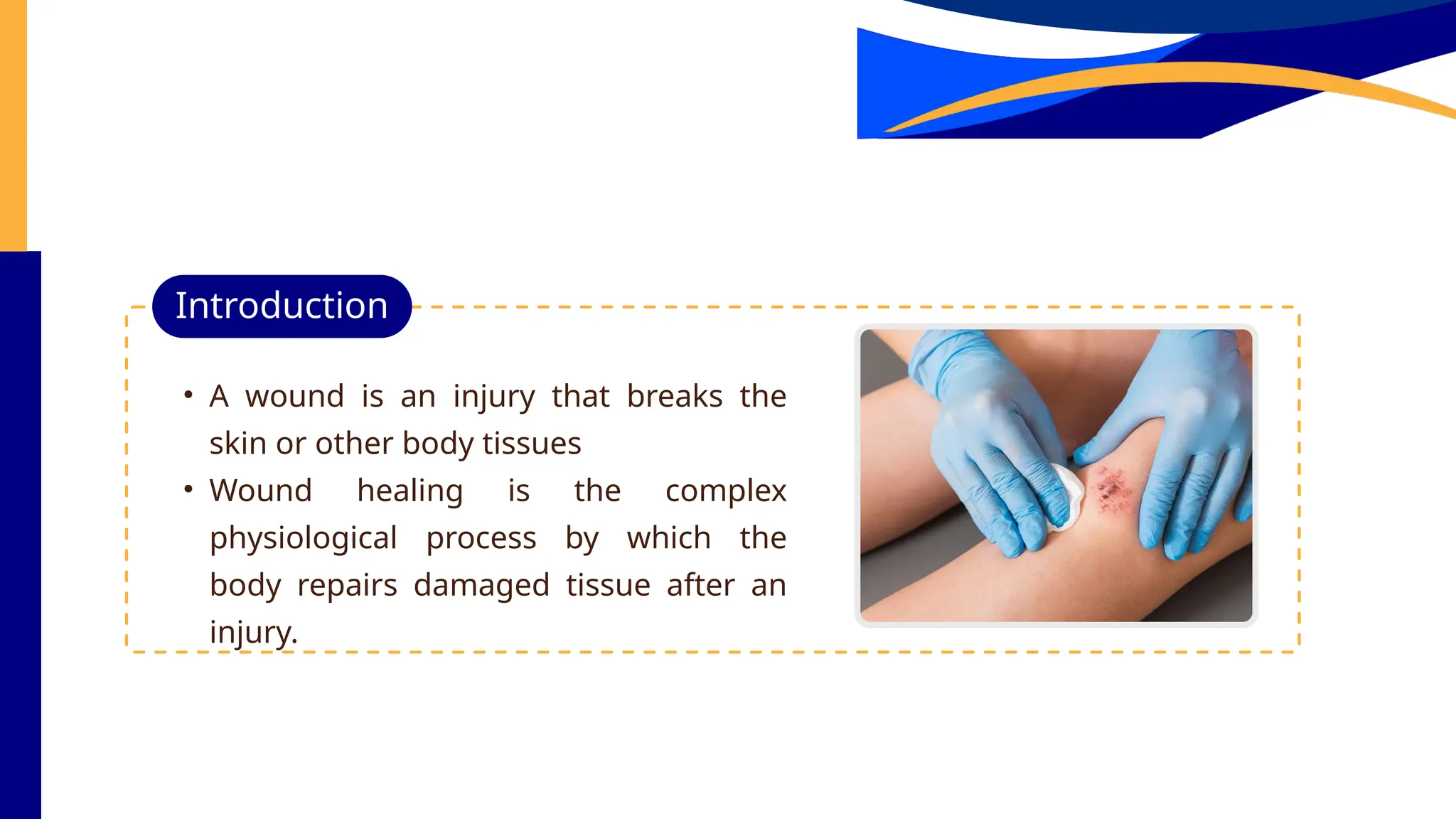 Introduction

• A wound is an injury that breaks the skin or other body tissues
• Wound healing is the complex physiological process by which the body repairs damaged tissue after an injury.